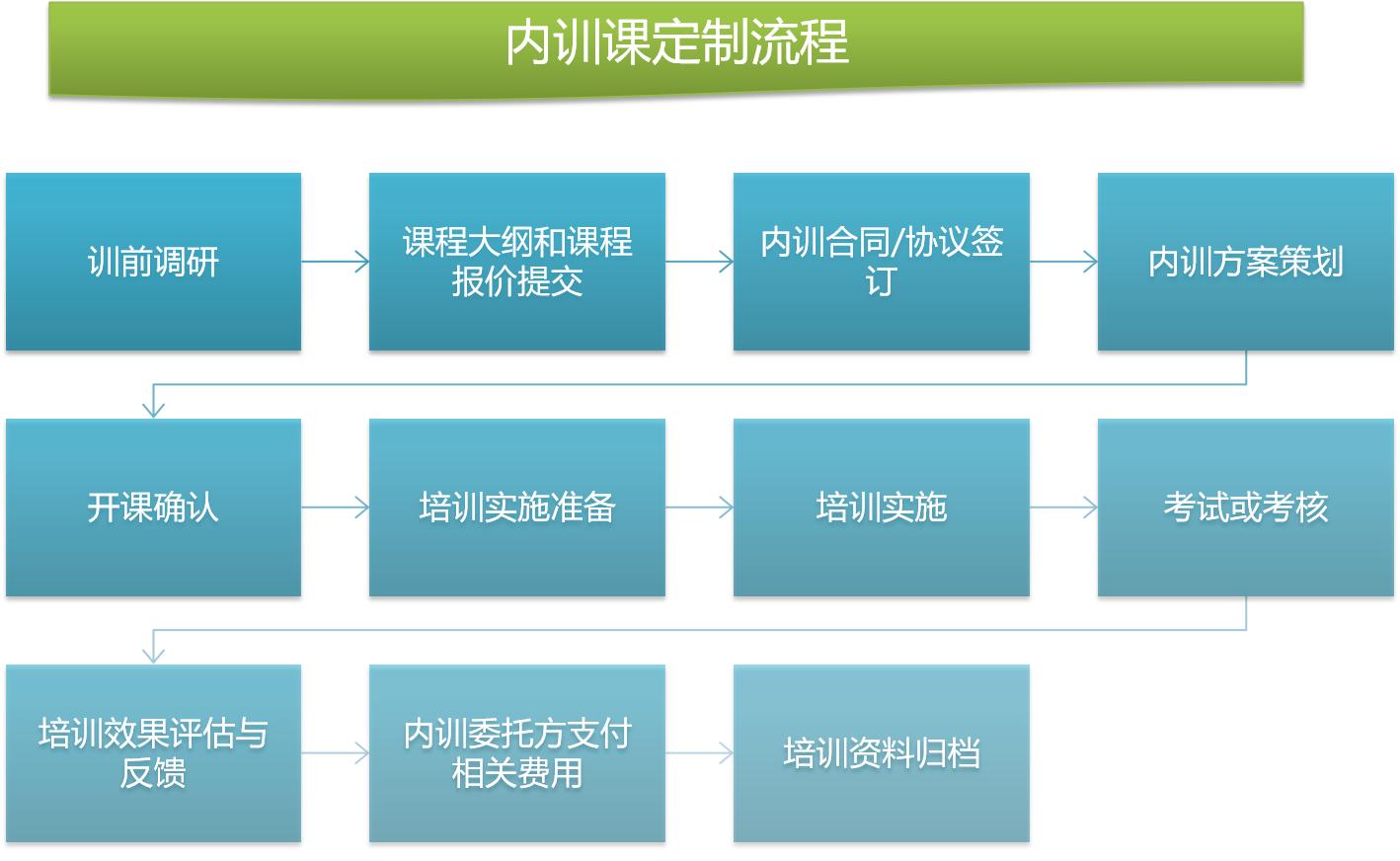 内训课定制流程

训前调研

课程大纲和课程报价提交

内训合同/协议签订

内训方案策划

开课确认

培训实施准备

培训实施

考试或考核

培训效果评估与反馈

内训委托方支付相关费用

培训资料归档